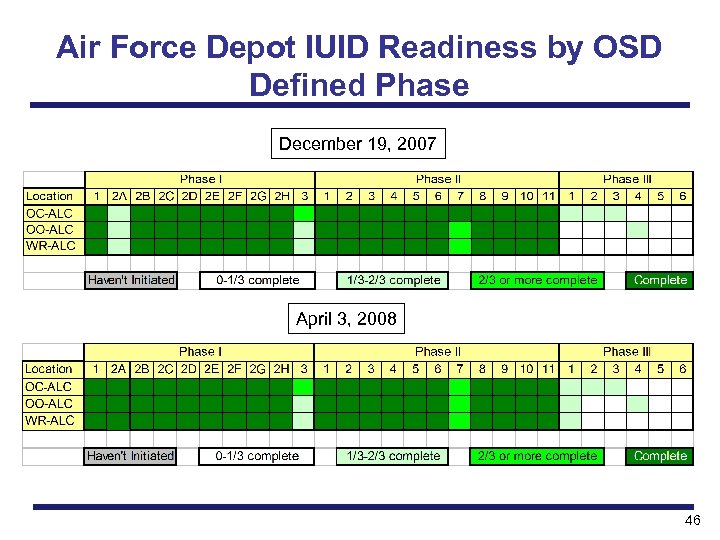 Air Force Depot IUID Readiness by OSD Defined Phase

December 19, 2007

| | Phase I | | | | | | | | | | Phase II | | | | | | | | | | | Phase III | | | | | |
|---|---|---|---|---|---|---|---|---|---|---|---|---|---|---|---|---|---|---|---|---|---|---|---|---|---|---|---|
| Location | 1 | 2A | 2B | 2C | 2D | 2E | 2F | 2G | 2H | 3 | 1 | 2 | 3 | 4 | 5 | 6 | 7 | 8 | 9 | 10 | 11 | 1 | 2 | 3 | 4 | 5 | 6 |
| OC-ALC | | | | | | | | | | | | | | | | | | | | | | | | | | | |
| OO-ALC | | | | | | | | | | | | | | | | | | | | | | | | | | | |
| WR-ALC | | | | | | | | | | | | | | | | | | | | | | | | | | | |

Haven't Initiated 0-1/3 complete 1/3-2/3 complete 2/3 or more complete Complete

April 3, 2008

| | Phase I | | | | | | | | | | Phase II | | | | | | | | | | | Phase III | | | | | |
|---|---|---|---|---|---|---|---|---|---|---|---|---|---|---|---|---|---|---|---|---|---|---|---|---|---|---|---|
| Location | 1 | 2A | 2B | 2C | 2D | 2E | 2F | 2G | 2H | 3 | 1 | 2 | 3 | 4 | 5 | 6 | 7 | 8 | 9 | 10 | 11 | 1 | 2 | 3 | 4 | 5 | 6 |
| OC-ALC | | | | | | | | | | | | | | | | | | | | | | | | | | | |
| OO-ALC | | | | | | | | | | | | | | | | | | | | | | | | | | | |
| WR-ALC | | | | | | | | | | | | | | | | | | | | | | | | | | | |

Haven't Initiated 0-1/3 complete 1/3-2/3 complete 2/3 or more complete Complete

46